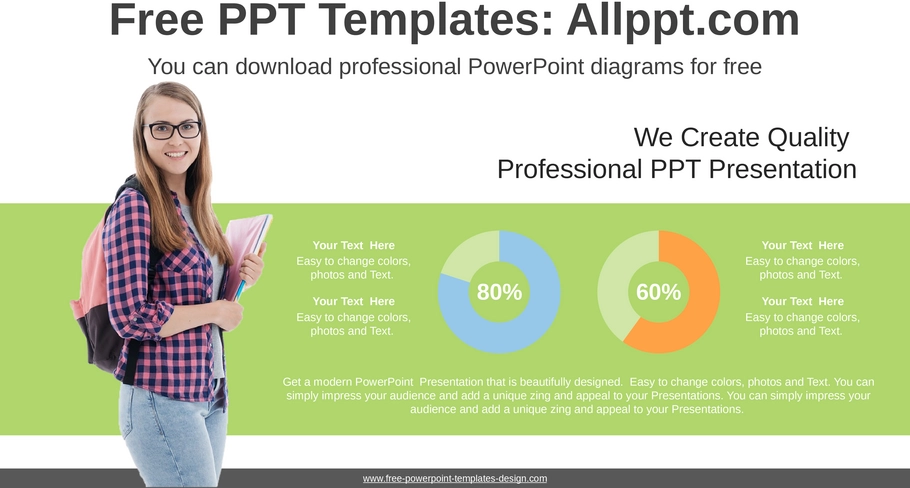 Free PPT Templates: Allppt.com

You can download professional PowerPoint diagrams for free

We Create Quality Professional PPT Presentation

Your Text Here
Easy to change colors, photos and Text.

Your Text Here
Easy to change colors, photos and Text.

80%

60%

Your Text Here
Easy to change colors, photos and Text.

Your Text Here
Easy to change colors, photos and Text.

Get a modern PowerPoint Presentation that is beautifully designed. Easy to change colors, photos and Text. You can simply impress your audience and add a unique zing and appeal to your Presentations. You can simply impress your audience and add a unique zing and appeal to your Presentations.

www.free-powerpoint-templates-design.com